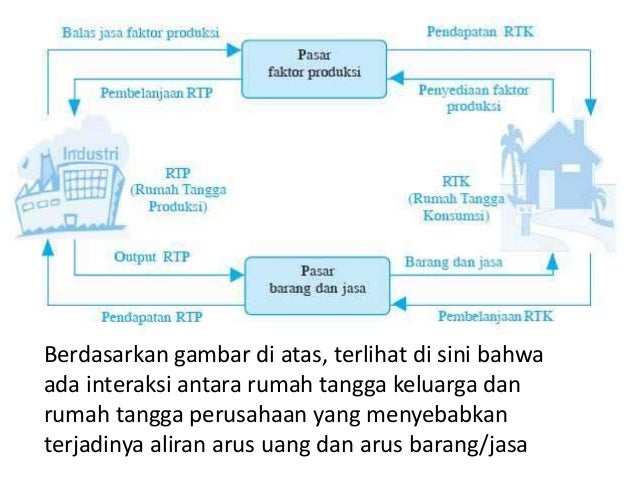 Balas jasa faktor produksi

Pasar
faktor produksi

Pendapatan RTK

Pembelanjaan RTP

Penyediaan faktor
produksi

Industri

RTP
(Rumah Tangga
Produksi)

RTK
(Rumah Tangga
Konsumsi)

Output RTP

Pasar
barang dan jasa

Barang dan jasa

Pendapatan RTP

Pembelanjaan RTK

Berdasarkan gambar di atas, terlihat di sini bahwa ada interaksi antara rumah tangga keluarga dan rumah tangga perusahaan yang menyebabkan terjadinya aliran arus uang dan arus barang/jasa